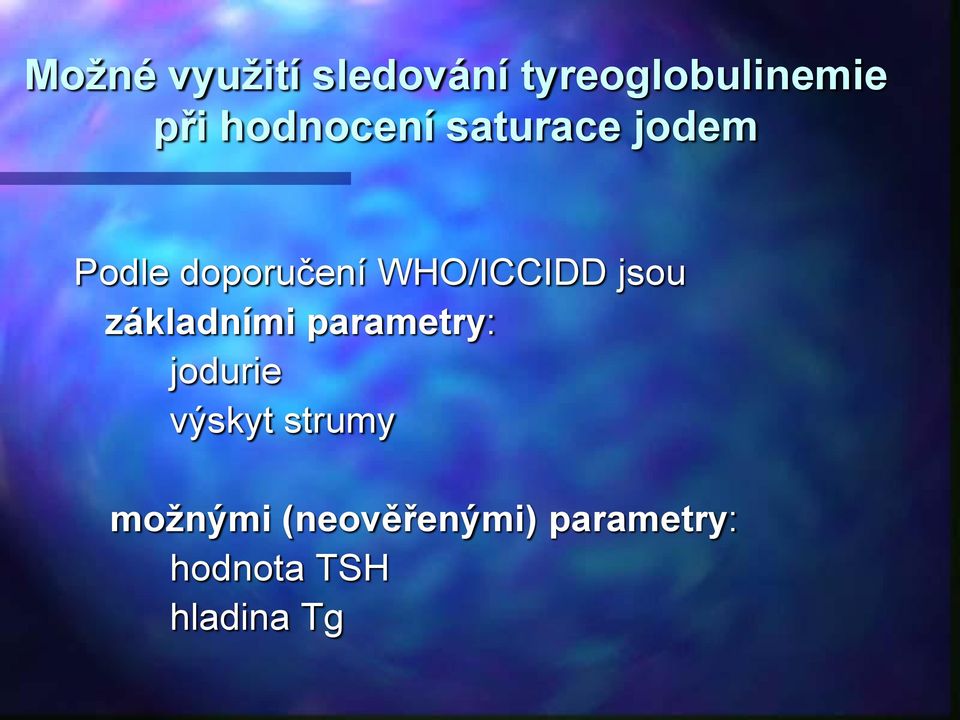 Možné využití sledování tyreoglobulinemie při hodnocení saturace jodem

Podle doporučení WHO/ICCIDD jsou základními parametry:
jodurie
výskyt strumy

možnými (neověřenými) parametry:
hodnota TSH
hladina Tg